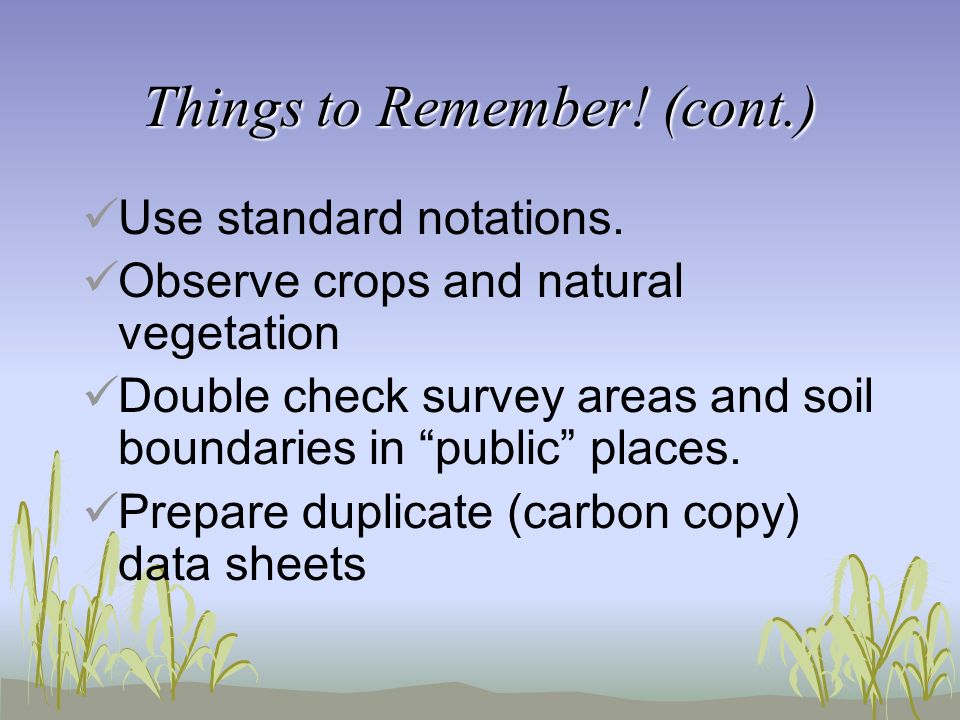 Things to Remember! (cont.)

✓Use standard notations.

✓Observe crops and natural vegetation

✓Double check survey areas and soil boundaries in “public” places.

✓Prepare duplicate (carbon copy) data sheets